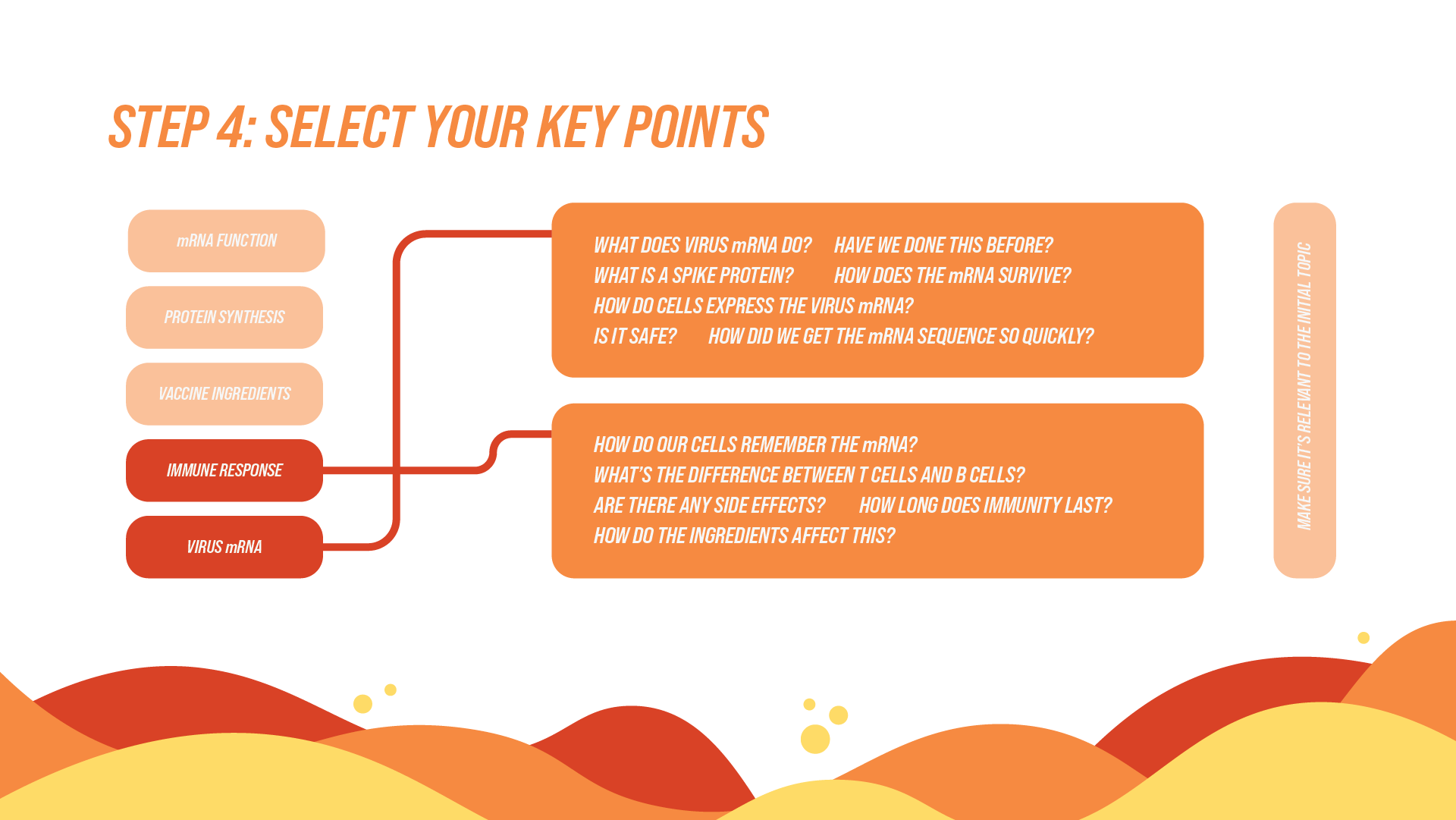 STEP 4: SELECT YOUR KEY POINTS

mRNA FUNCTION

PROTEIN SYNTHESIS

VACCINE INGREDIENTS

IMMUNE RESPONSE

VIRUS mRNA

WHAT DOES VIRUS mRNA DO? HAVE WE DONE THIS BEFORE?
WHAT IS A SPIKE PROTEIN? HOW DOES THE mRNA SURVIVE?
HOW DO CELLS EXPRESS THE VIRUS mRNA?
IS IT SAFE? HOW DID WE GET THE mRNA SEQUENCE SO QUICKLY?

HOW DO OUR CELLS REMEMBER THE mRNA?
WHAT'S THE DIFFERENCE BETWEEN T CELLS AND B CELLS?
ARE THERE ANY SIDE EFFECTS? HOW LONG DOES IMMUNITY LAST?
HOW DO THE INGREDIENTS AFFECT THIS?

MAKE SURE IT'S RELEVANT TO THE INITIAL TOPIC